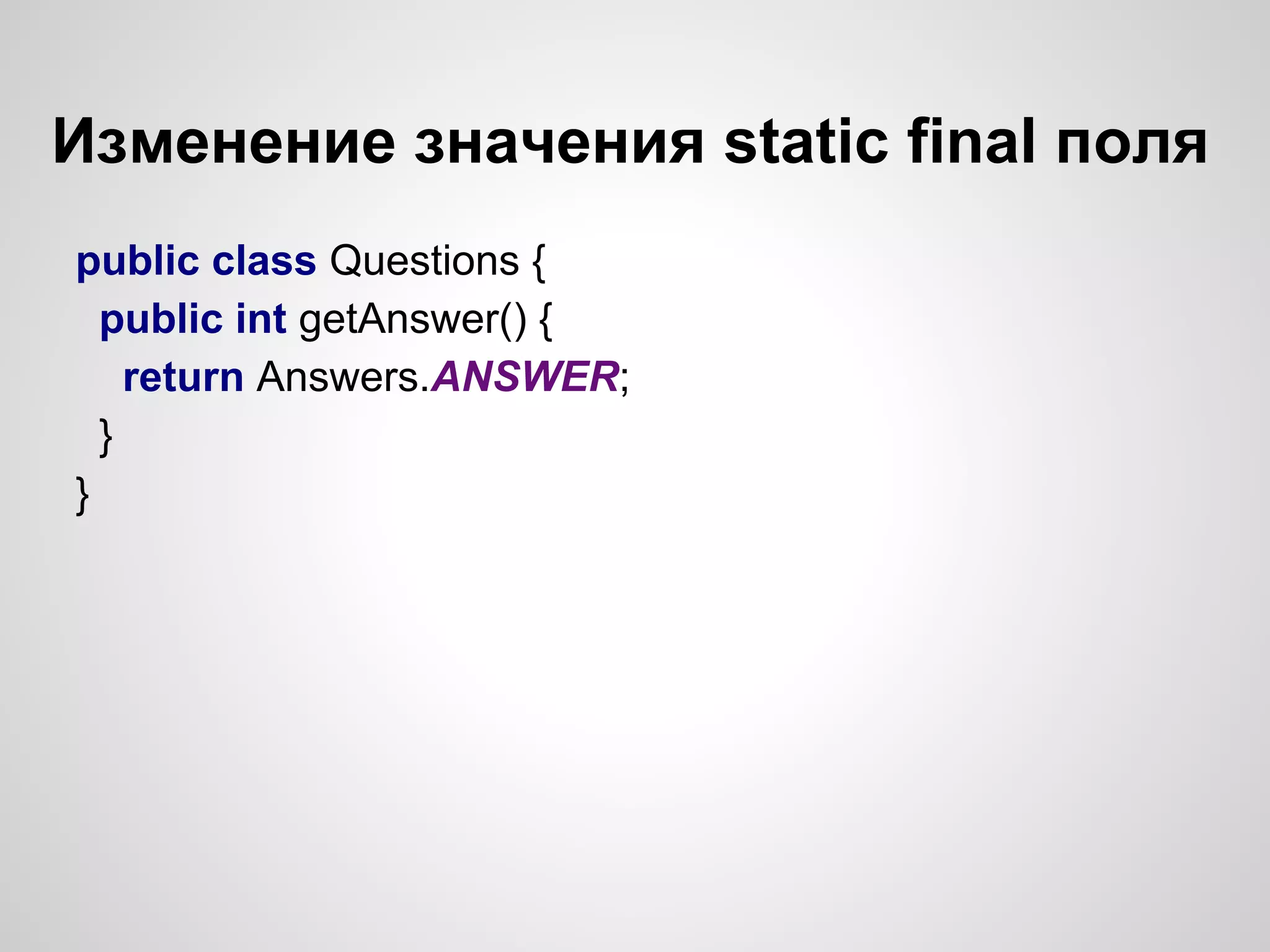 Изменение значения static final поля

public class Questions {
  public int getAnswer() {
    return Answers.ANSWER;
  }
}